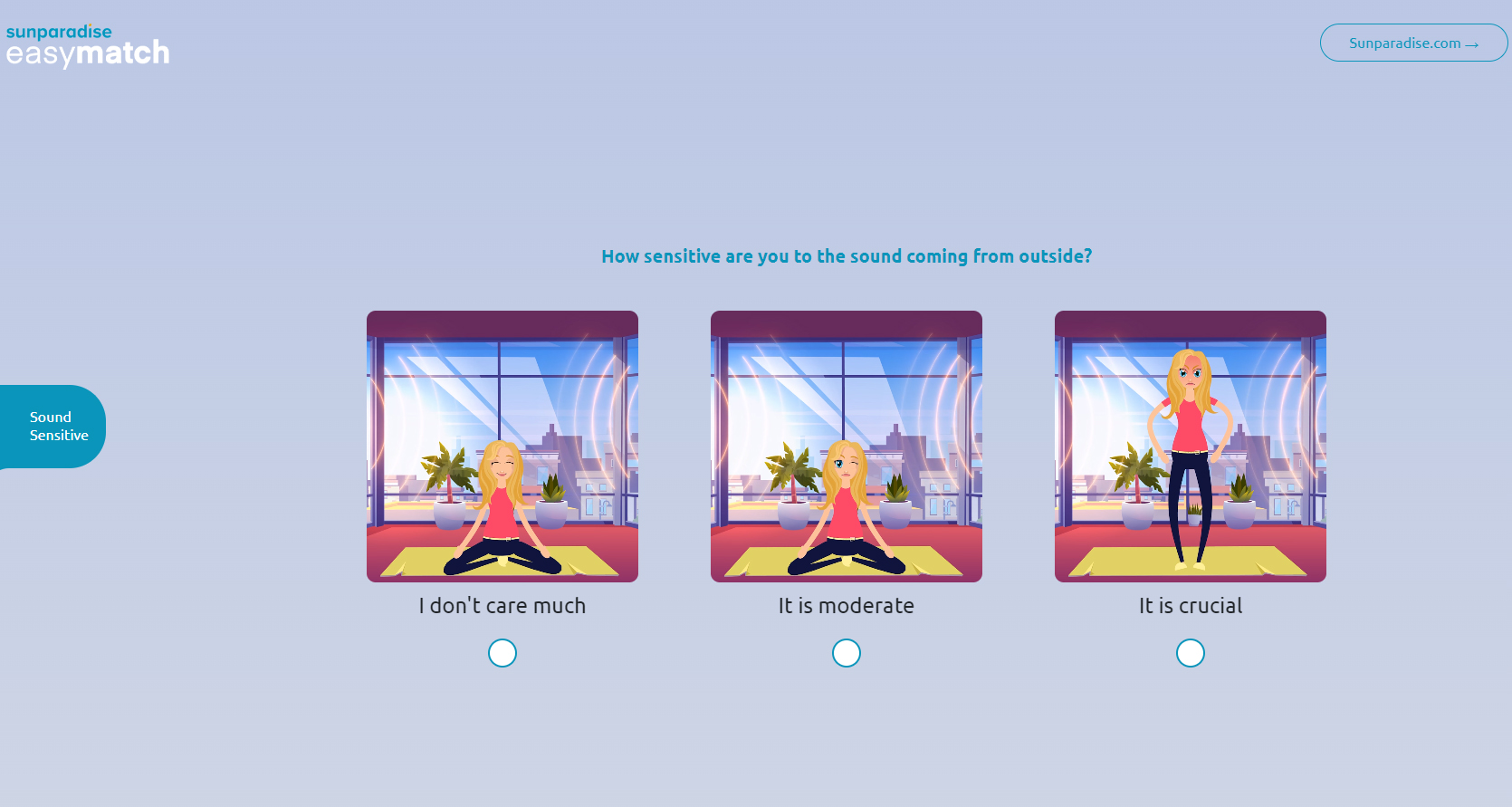 sunparadise
easymatch

Sunparadise.com →

How sensitive are you to the sound coming from outside?

Sound Sensitive

I don't care much

It is moderate

It is crucial